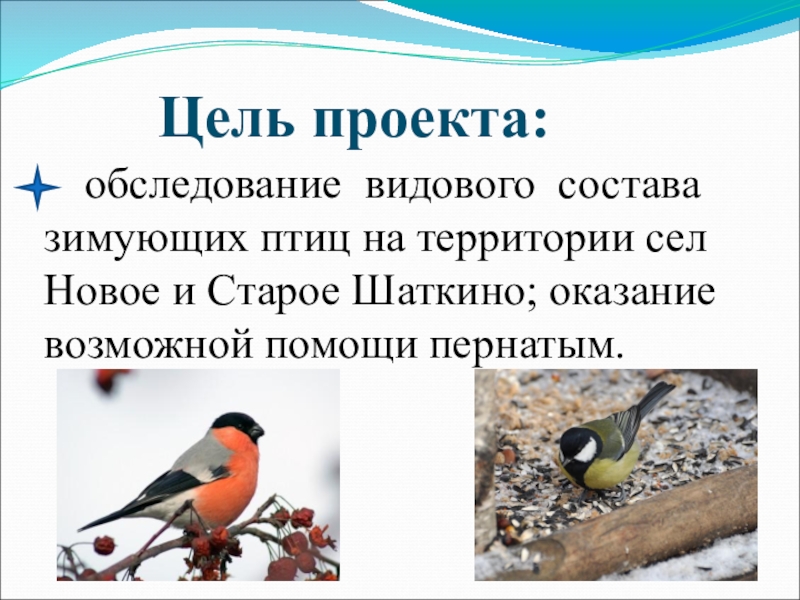 Цель проекта:

обследование видового состава зимующих птиц на территории сел Новое и Старое Шаткино; оказание возможной помощи пернатым.